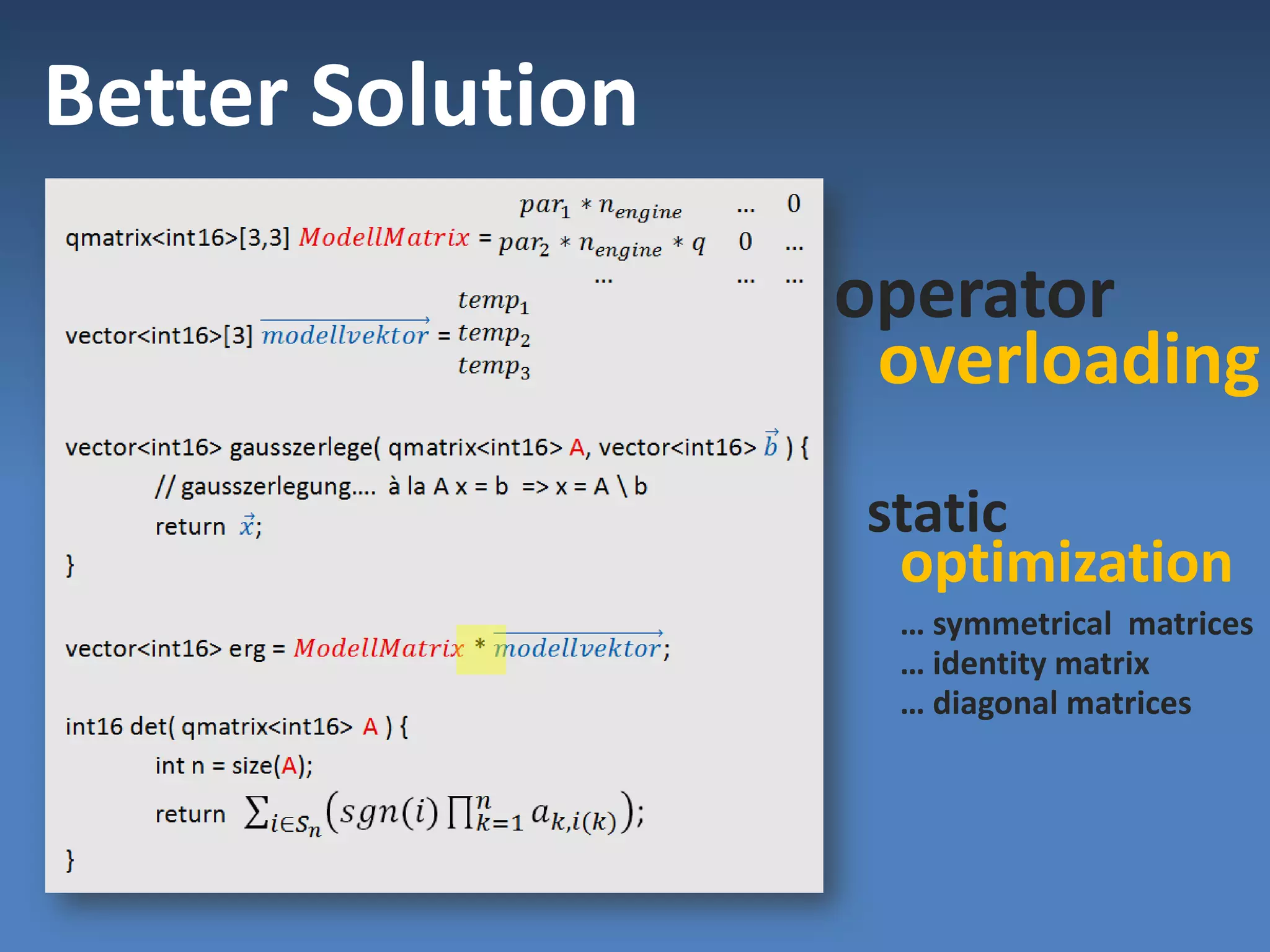 Better Solution

qmatrix<int16>[3,3] $ModellMatrix = \begin{matrix} par_1 * n_{engine} & \dots & 0 \\ par_2 * n_{engine} * q & 0 & \dots \\ \dots & \dots & \dots \end{matrix}$

vector<int16>[3] $\overrightarrow{modellvektor} = \begin{matrix} temp_1 \\ temp_2 \\ temp_3 \end{matrix}$

vector<int16> gausszerlege( qmatrix<int16> A, vector<int16> $\vec{b}$ ) {
// gausszerlegung.... à la A x = b => x = A \ b
return $\vec{x}$;
}

vector<int16> erg = $ModellMatrix * \overrightarrow{modellvektor}$;

int16 det( qmatrix<int16> A ) {
int n = size(A);
return $\sum_{i \in S_n} \left( sgn(i) \prod_{k=1}^{n} a_{k,i(k)} \right)$;
}

operator
overloading

static
optimization

... symmetrical matrices
... identity matrix
... diagonal matrices